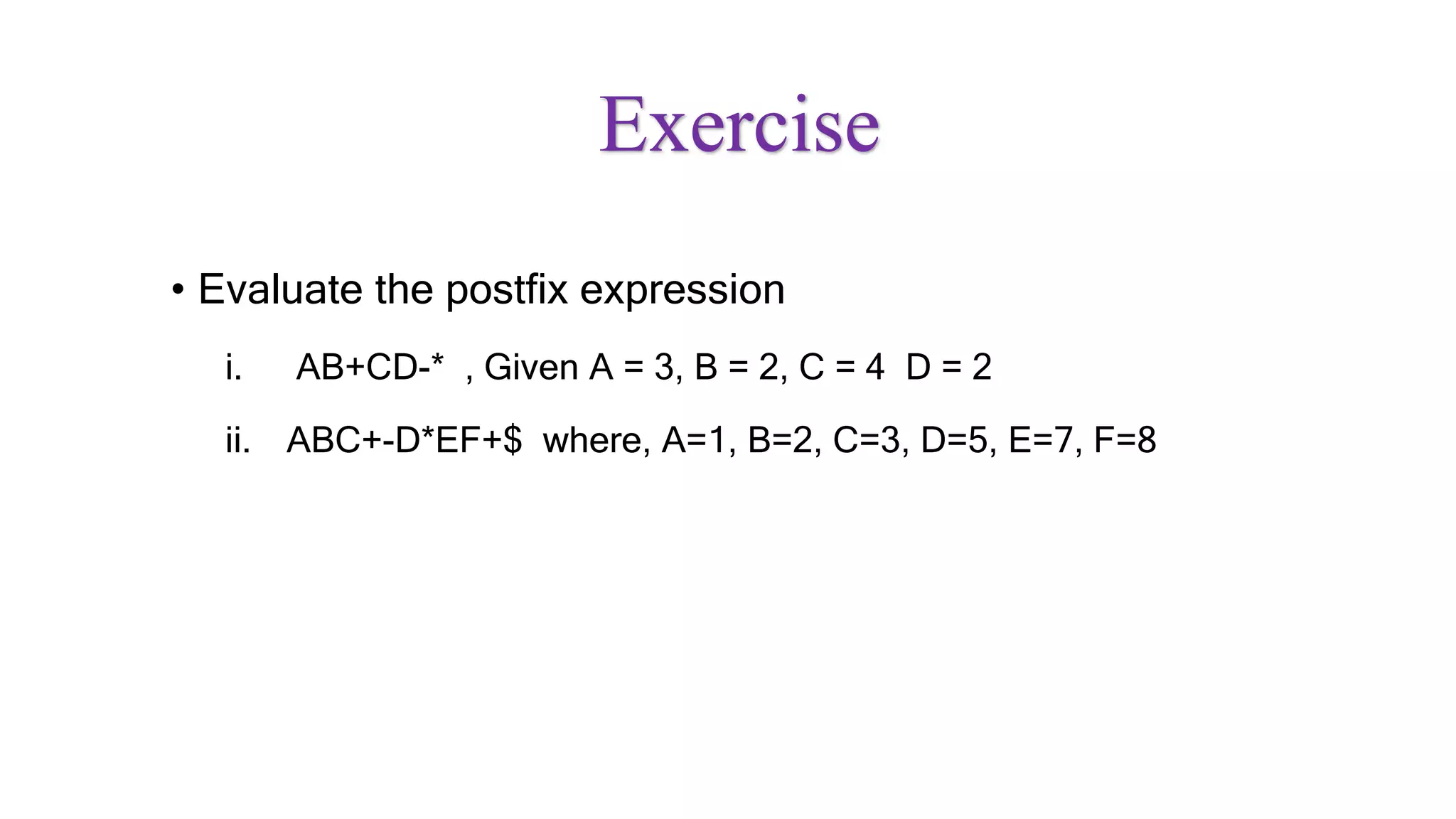 Exercise

• Evaluate the postfix expression

i. AB+CD-* , Given A = 3, B = 2, C = 4 D = 2

ii. ABC+-D*EF+$ where, A=1, B=2, C=3, D=5, E=7, F=8